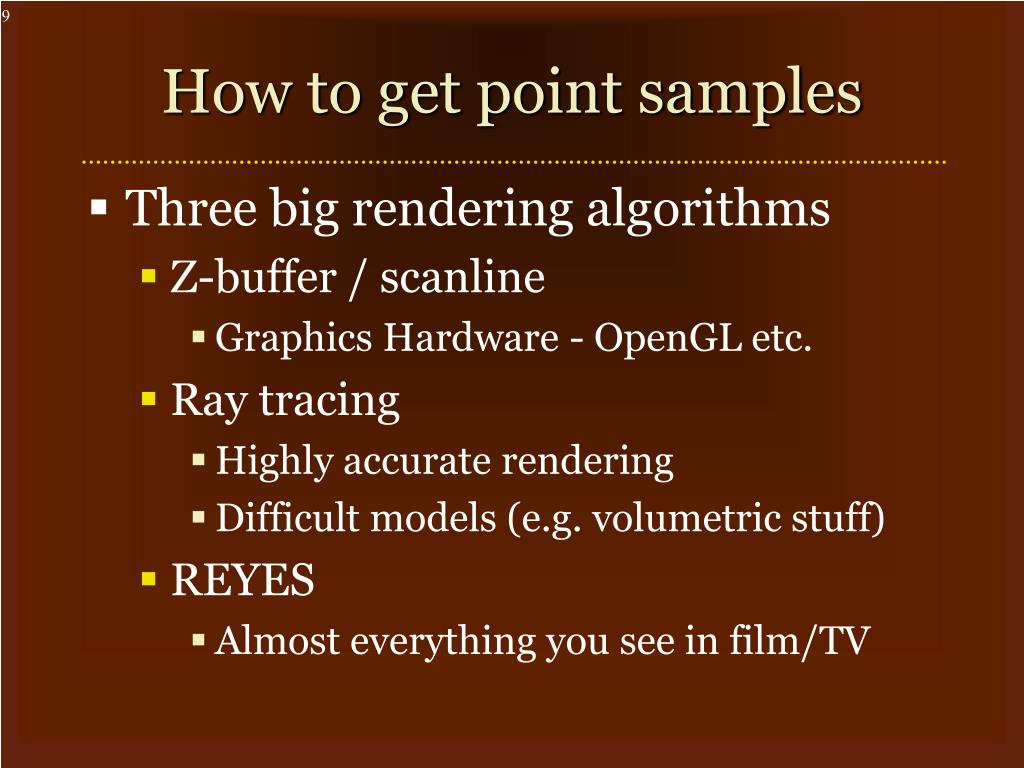 9

How to get point samples

▪ Three big rendering algorithms
▪ Z-buffer / scanline
▪ Graphics Hardware - OpenGL etc.
▪ Ray tracing
▪ Highly accurate rendering
▪ Difficult models (e.g. volumetric stuff)
▪ REYES
▪ Almost everything you see in film/TV